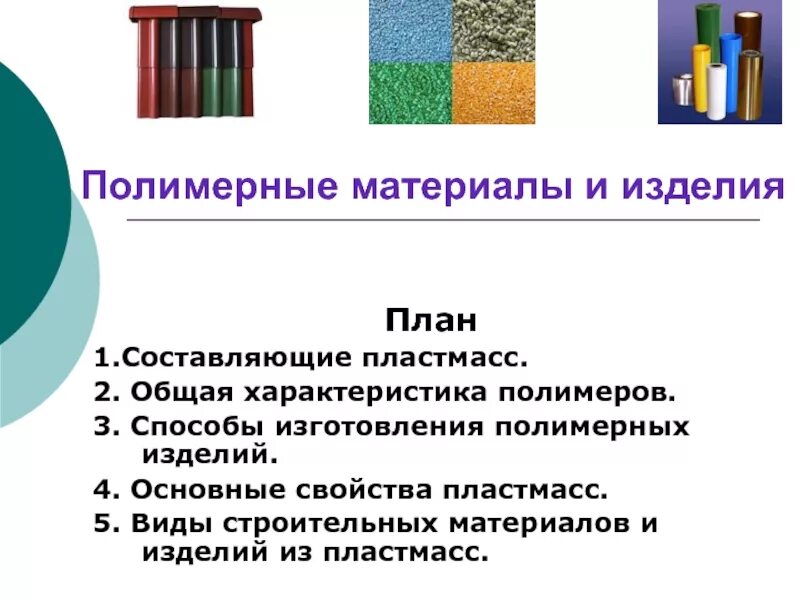 Полимерные материалы и изделия

План

1.Составляющие пластмасс.

2. Общая характеристика полимеров.

3. Способы изготовления полимерных изделий.

4. Основные свойства пластмасс.

5. Виды строительных материалов и изделий из пластмасс.